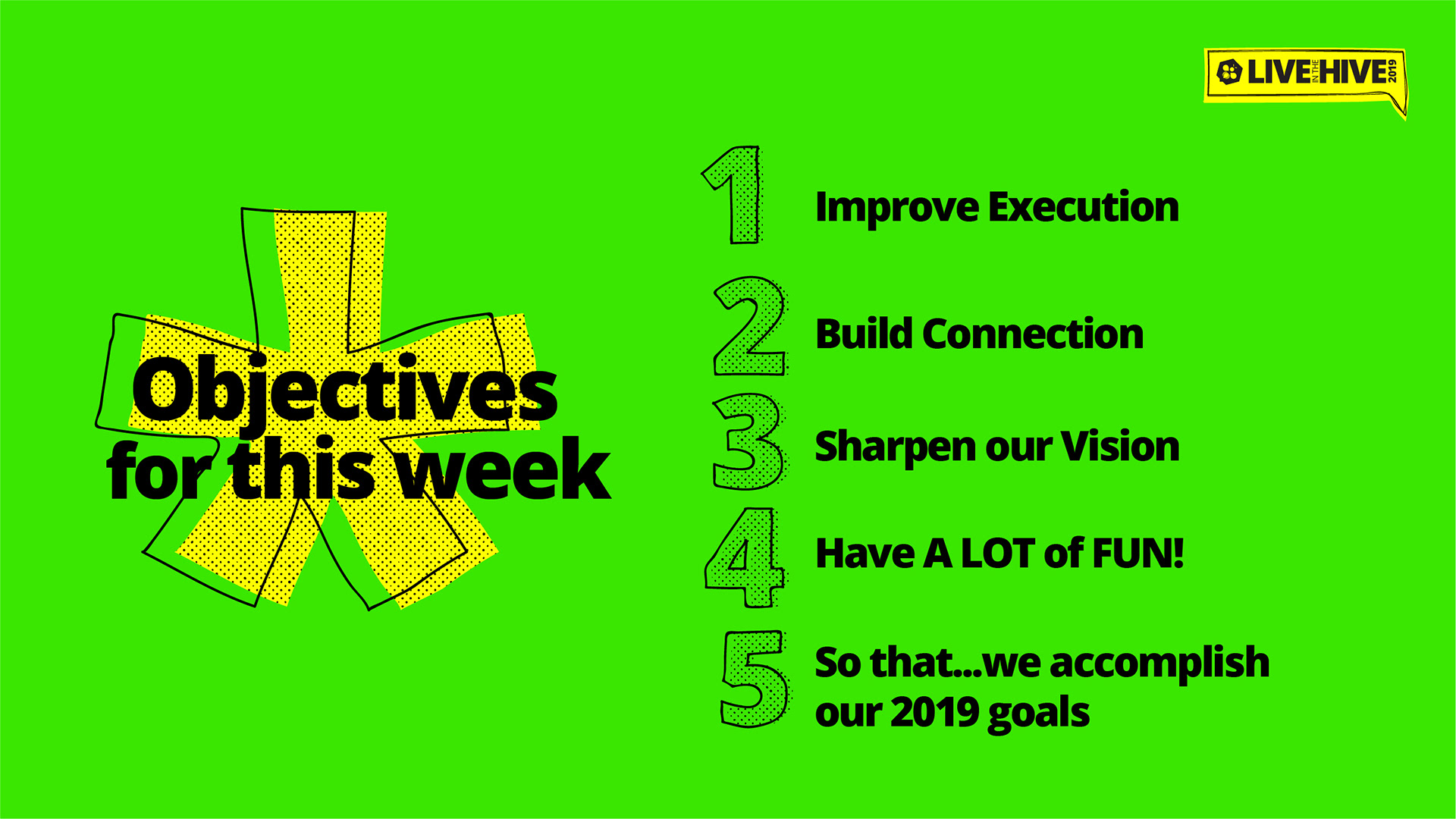 LIVE IN THE HIVE 2019

Objectives for this week

1 Improve Execution

2 Build Connection

3 Sharpen our Vision

4 Have A LOT of FUN!

5 So that...we accomplish our 2019 goals